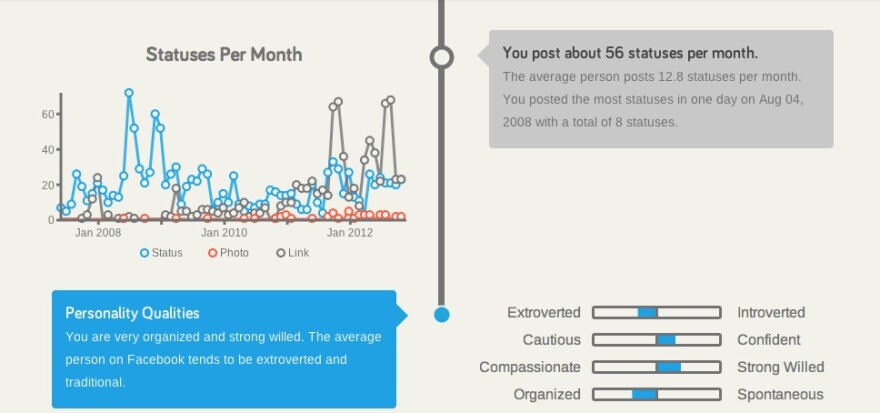 Statuses Per Month

60
40
20
0
Jan 2008
Jan 2010
Jan 2012

Status Photo Link

You post about 56 statuses per month.

The average person posts 12.8 statuses per month. You posted the most statuses in one day on Aug 04, 2008 with a total of 8 statuses.

Personality Qualities

You are very organized and strong willed. The average person on Facebook tends to be extroverted and traditional.

Extroverted Introverted
Cautious Confident
Compassionate Strong Willed
Organized Spontaneous